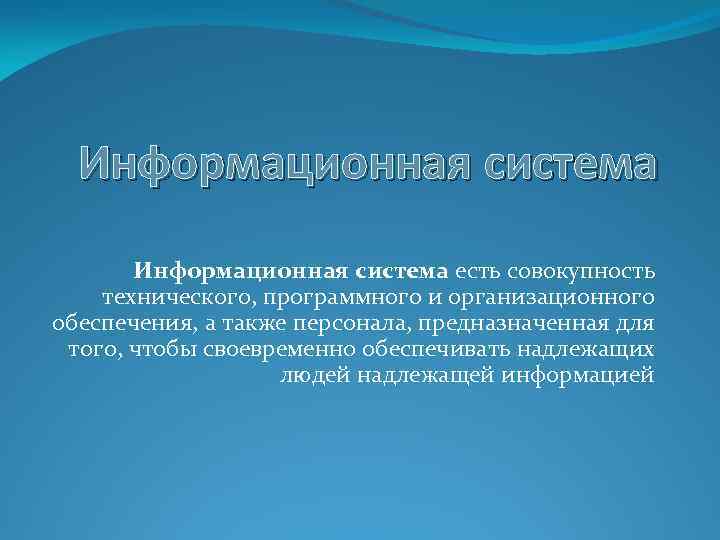 Информационная система

Информационная система есть совокупность технического, программного и организационного обеспечения, а также персонала, предназначенная для того, чтобы своевременно обеспечивать надлежащих людей надлежащей информацией